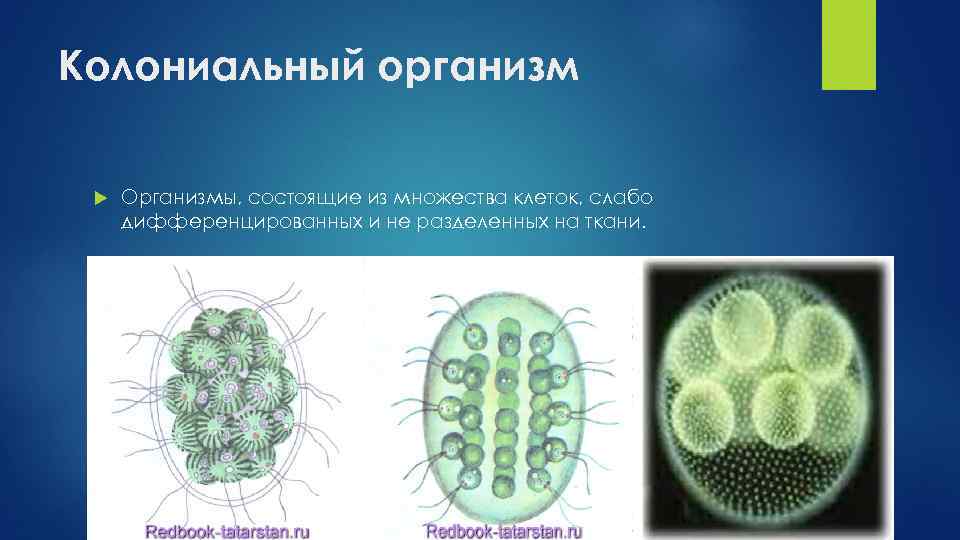 Колониальный организм

Организмы, состоящие из множества клеток, слабо дифференцированных и не разделенных на ткани.

Redbook-tatarstan.ru

Redbook-tatarstan.ru